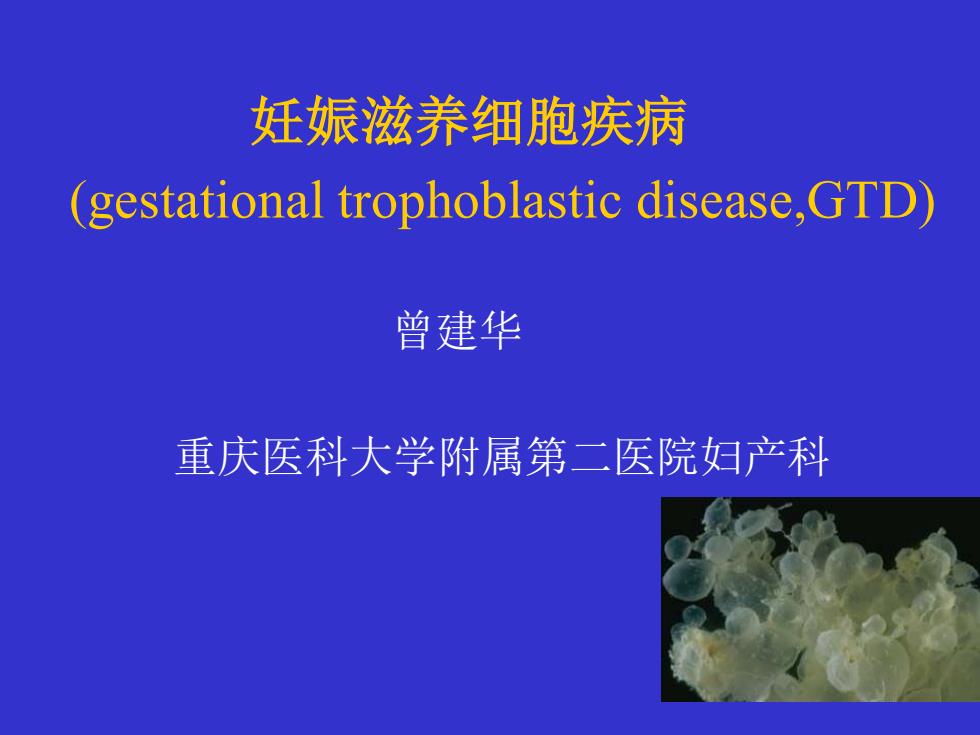 妊娠滋养细胞疾病

(gestational trophoblastic disease,GTD)

曾建华

重庆医科大学附属第二医院妇产科